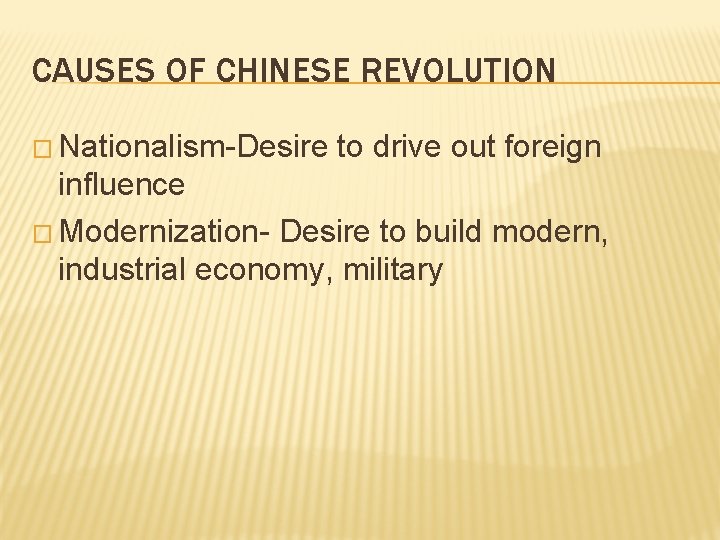 CAUSES OF CHINESE REVOLUTION

□ Nationalism-Desire to drive out foreign influence

□ Modernization- Desire to build modern, industrial economy, military